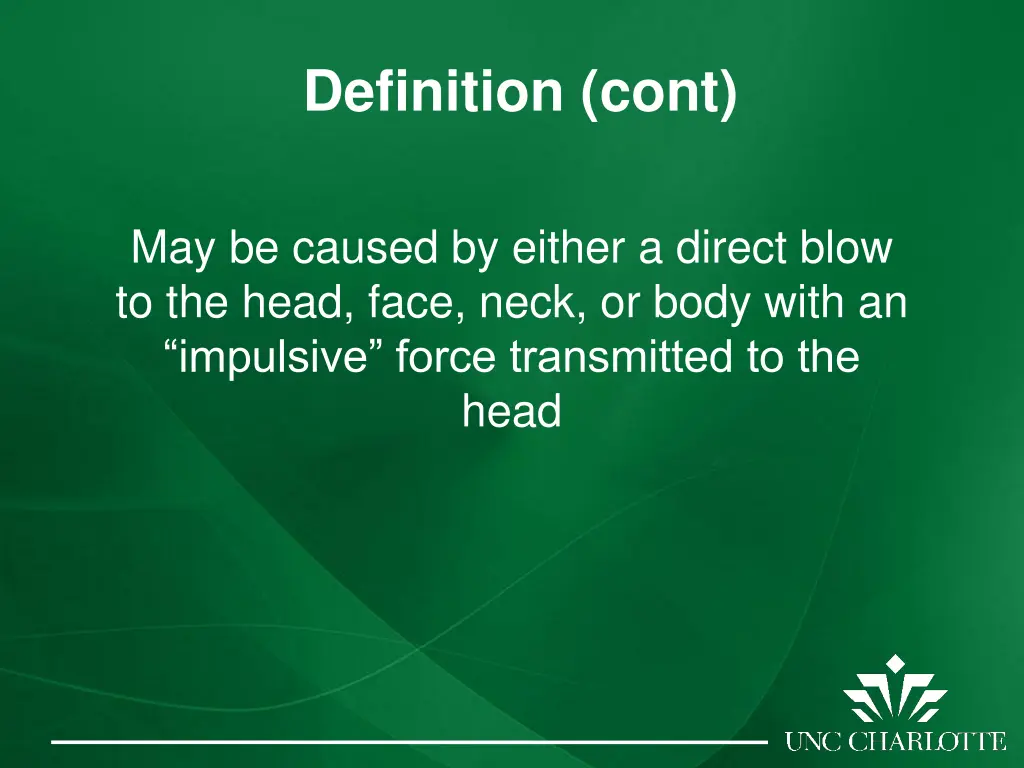 Definition (cont)

May be caused by either a direct blow to the head, face, neck, or body with an “impulsive” force transmitted to the head

UNC CHARLOTTE